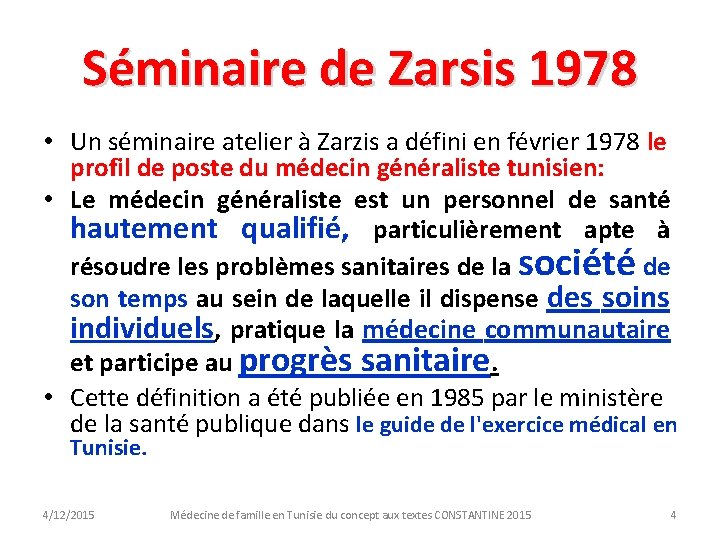 Séminaire de Zarsis 1978

• Un séminaire atelier à Zarzis a défini en février 1978 le profil de poste du médecin généraliste tunisien:

• Le médecin généraliste est un personnel de santé hautement qualifié, particulièrement apte à résoudre les problèmes sanitaires de la société de son temps au sein de laquelle il dispense des soins individuels, pratique la médecine communautaire et participe au progrès sanitaire.

• Cette définition a été publiée en 1985 par le ministère de la santé publique dans le guide de l'exercice médical en Tunisie.

4/12/2015 Médecine de famille en Tunisie du concept aux textes CONSTANTINE 2015 4